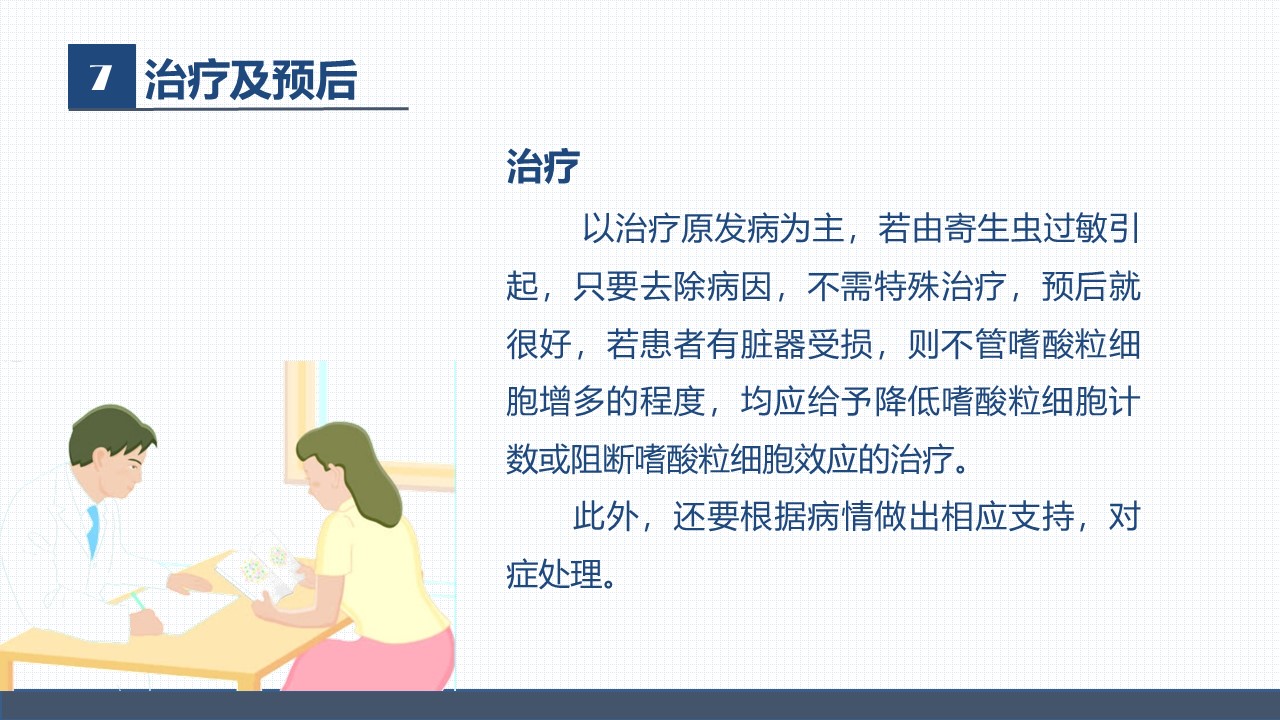 7 治疗及预后

治疗

以治疗原发病为主，若由寄生虫过敏引起，只要去除病因，不需特殊治疗，预后就很好，若患者有脏器受损，则不管嗜酸粒细胞增多的程度，均应给予降低嗜酸粒细胞计数或阻断嗜酸粒细胞效应的治疗。

此外，还要根据病情做出相应支持，对症处理。